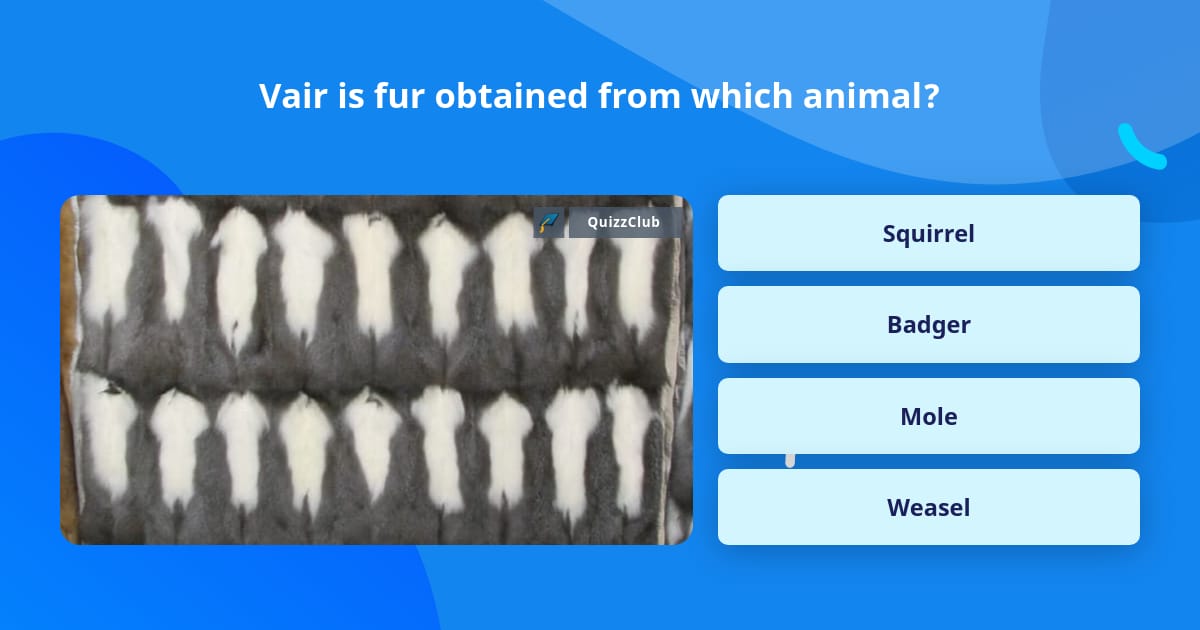 Vair is fur obtained from which animal?

QuizzClub

Squirrel

Badger

Mole

Weasel